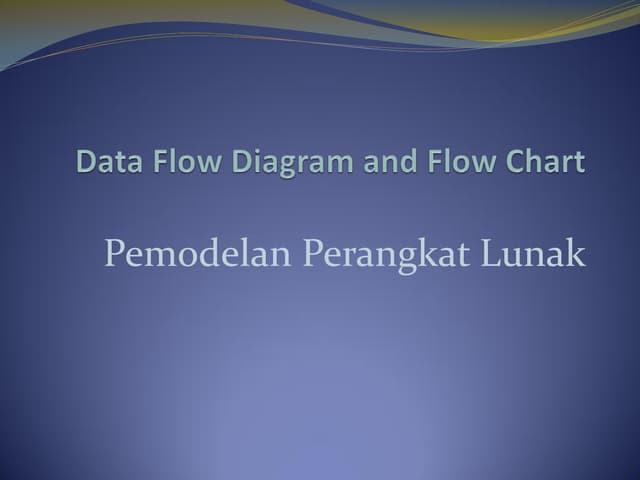 Data Flow Diagram and Flow Chart

Pemodelan Perangkat Lunak